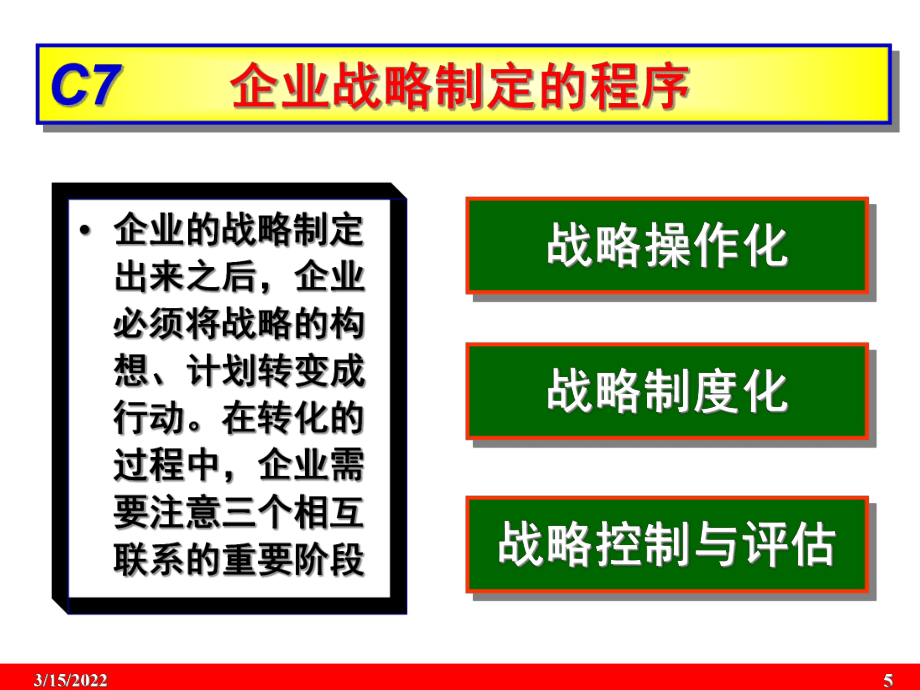 C7 企业战略制定的程序

• 企业的战略制定出来之后，企业必须将战略的构想、计划转变成行动。在转化的过程中，企业需要注意三个相互联系的重要阶段

战略操作化

战略制度化

战略控制与评估

3/15/2022

5